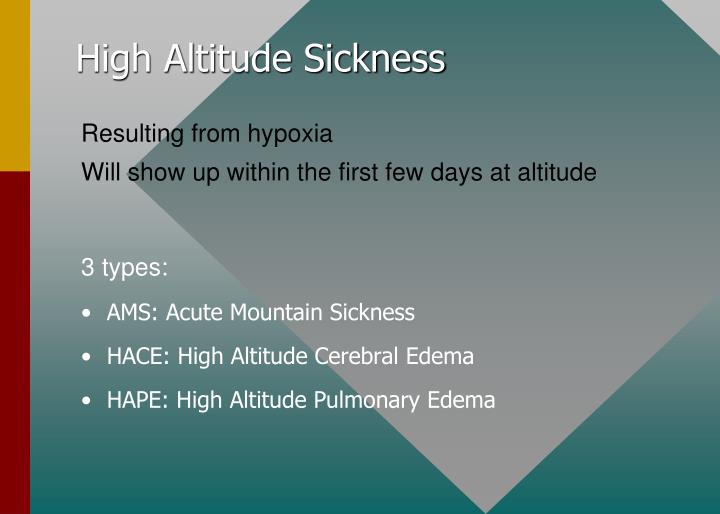 High Altitude Sickness

Resulting from hypoxia

Will show up within the first few days at altitude

3 types:

• AMS: Acute Mountain Sickness
• HACE: High Altitude Cerebral Edema
• HAPE: High Altitude Pulmonary Edema